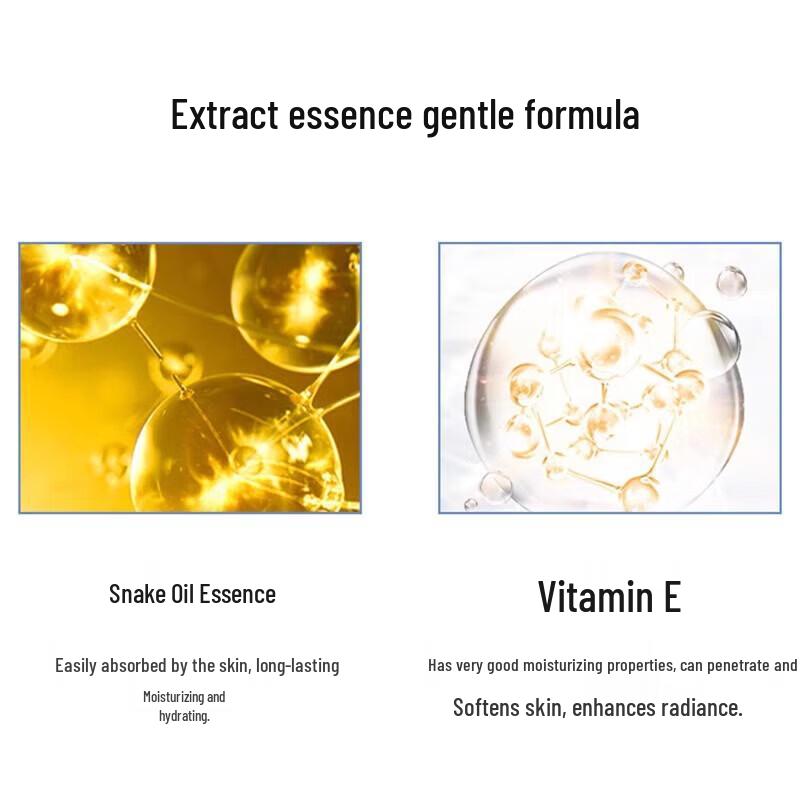 Extract essence gentle formula

Snake Oil Essence

Easily absorbed by the skin, long-lasting

Moisturizing and hydrating.

Vitamin E

Has very good moisturizing properties, can penetrate and

Softens skin, enhances radiance.